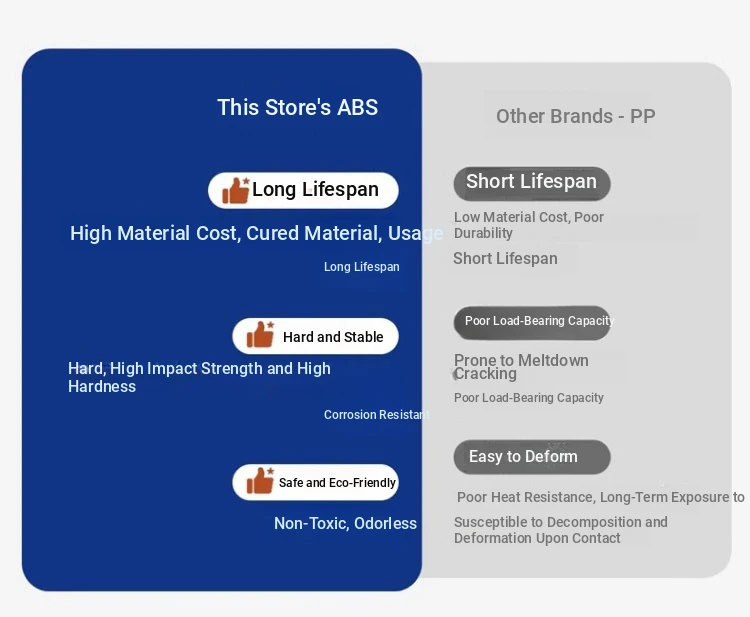 This Store's ABS

Long Lifespan

High Material Cost, Cured Material, Usage

Long Lifespan

Hard and Stable

Hard, High Impact Strength and High Hardness

Corrosion Resistant

Safe and Eco-Friendly

Non-Toxic, Odorless

Other Brands - PP

Short Lifespan

Low Material Cost, Poor Durability

Short Lifespan

Poor Load-Bearing Capacity

Prone to Meltdown Cracking

Poor Load-Bearing Capacity

Easy to Deform

Poor Heat Resistance, Long-Term Exposure to

Susceptible to Decomposition and Deformation Upon Contact